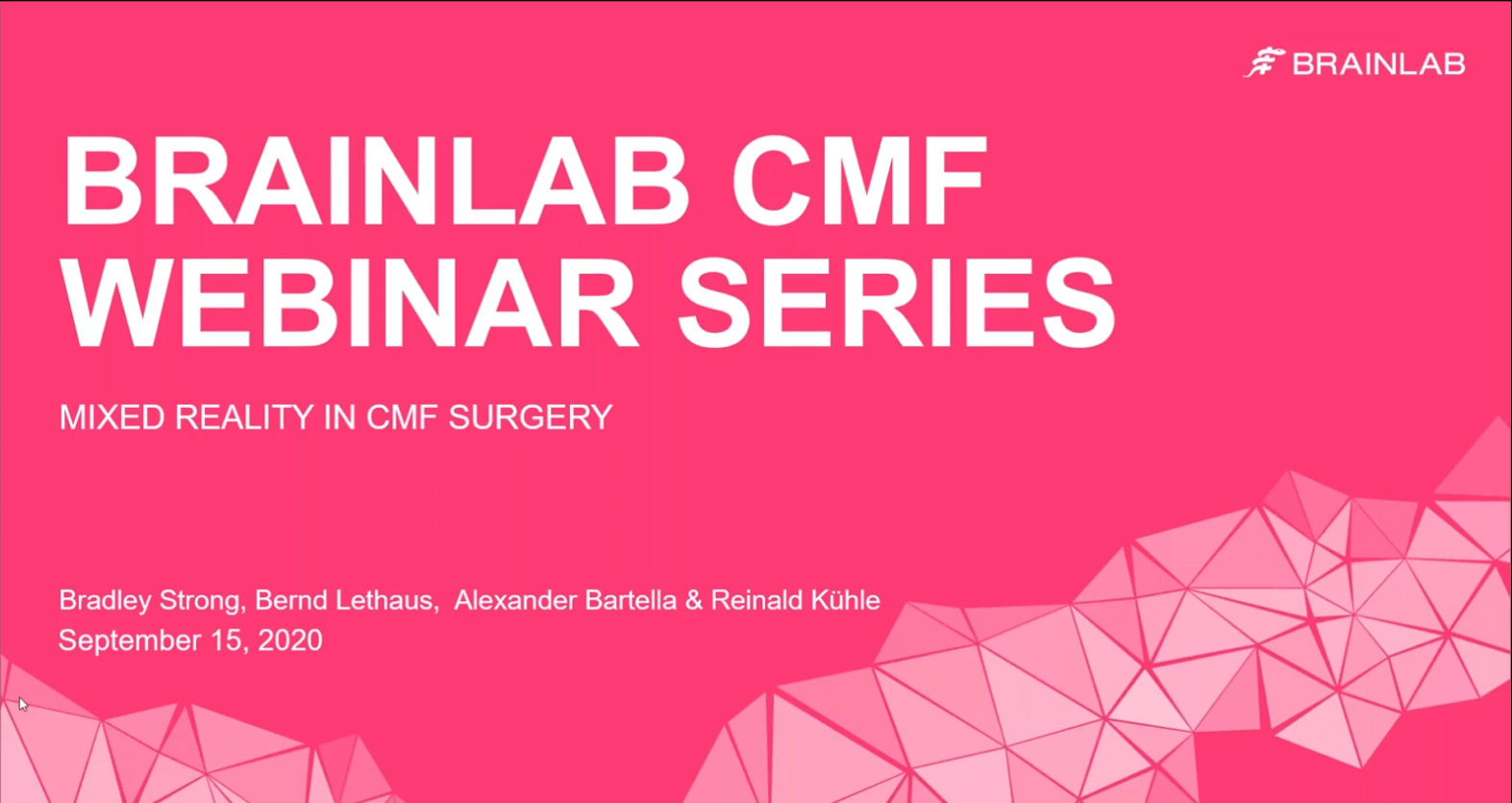 BRAINLAB

BRAINLAB CMF WEBINAR SERIES

MIXED REALITY IN CMF SURGERY

Bradley Strong, Bernd Lethaus, Alexander Bartella & Reinald Kühle
September 15, 2020